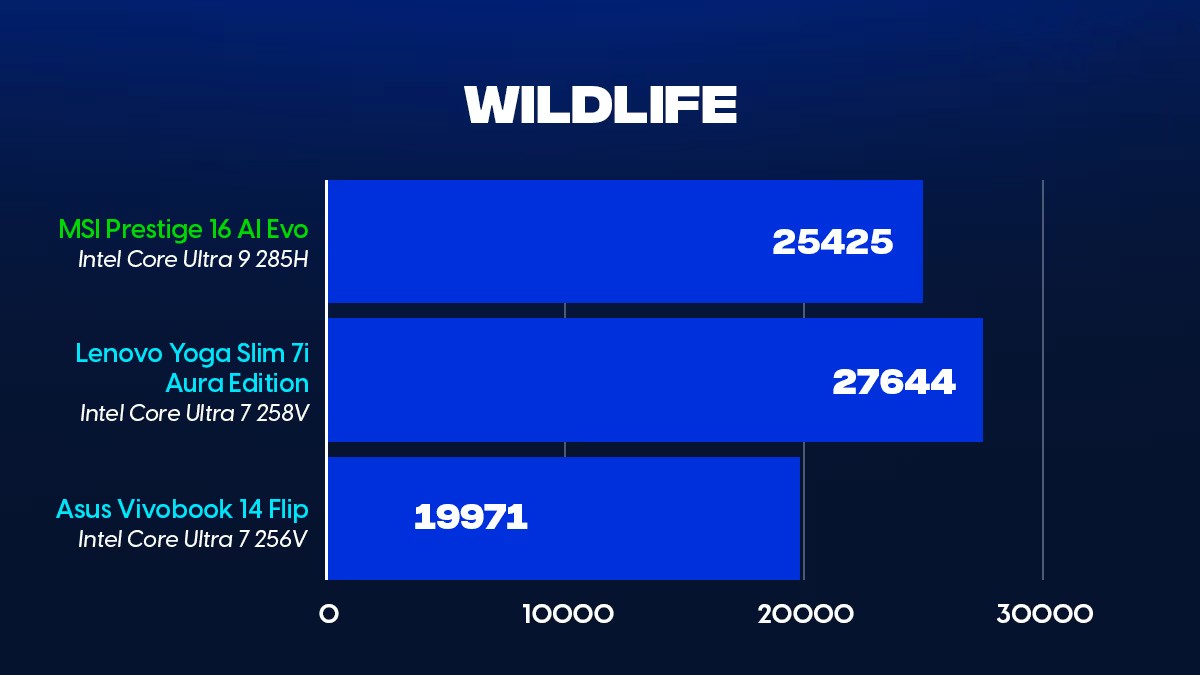 WILDLIFE

MSI Prestige 16 AI Evo
Intel Core Ultra 9 285H

25425

Lenovo Yoga Slim 7i Aura Edition
Intel Core Ultra 7 258V

27644

Asus Vivobook 14 Flip
Intel Core Ultra 7 256V

19971

0
10000
20000
30000